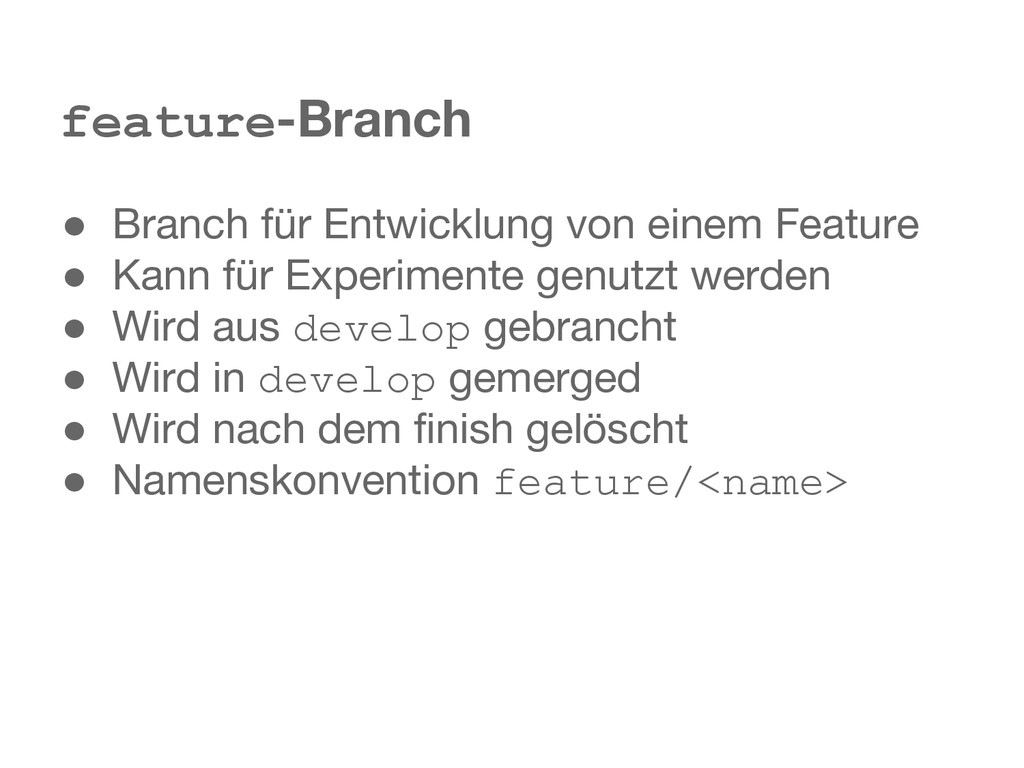 feature-Branch

● Branch für Entwicklung von einem Feature
● Kann für Experimente genutzt werden
● Wird aus develop gebrancht
● Wird in develop gemerged
● Wird nach dem finish gelöscht
● Namenskonvention feature/<name>